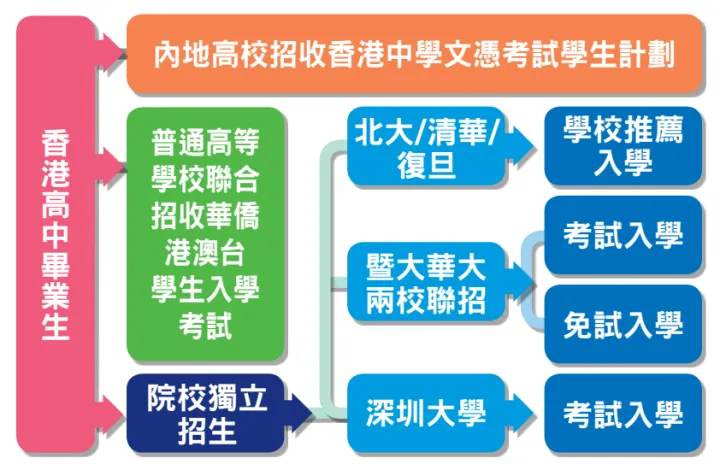 香港高中畢業生

內地高校招收香港中學文憑考試學生計劃

普通高等學校聯合招收華僑港澳台學生入學考試

院校獨立招生

北大/清華/復旦

學校推薦入學

暨大華大兩校聯招

考試入學

免試入學

深圳大學

考試入學